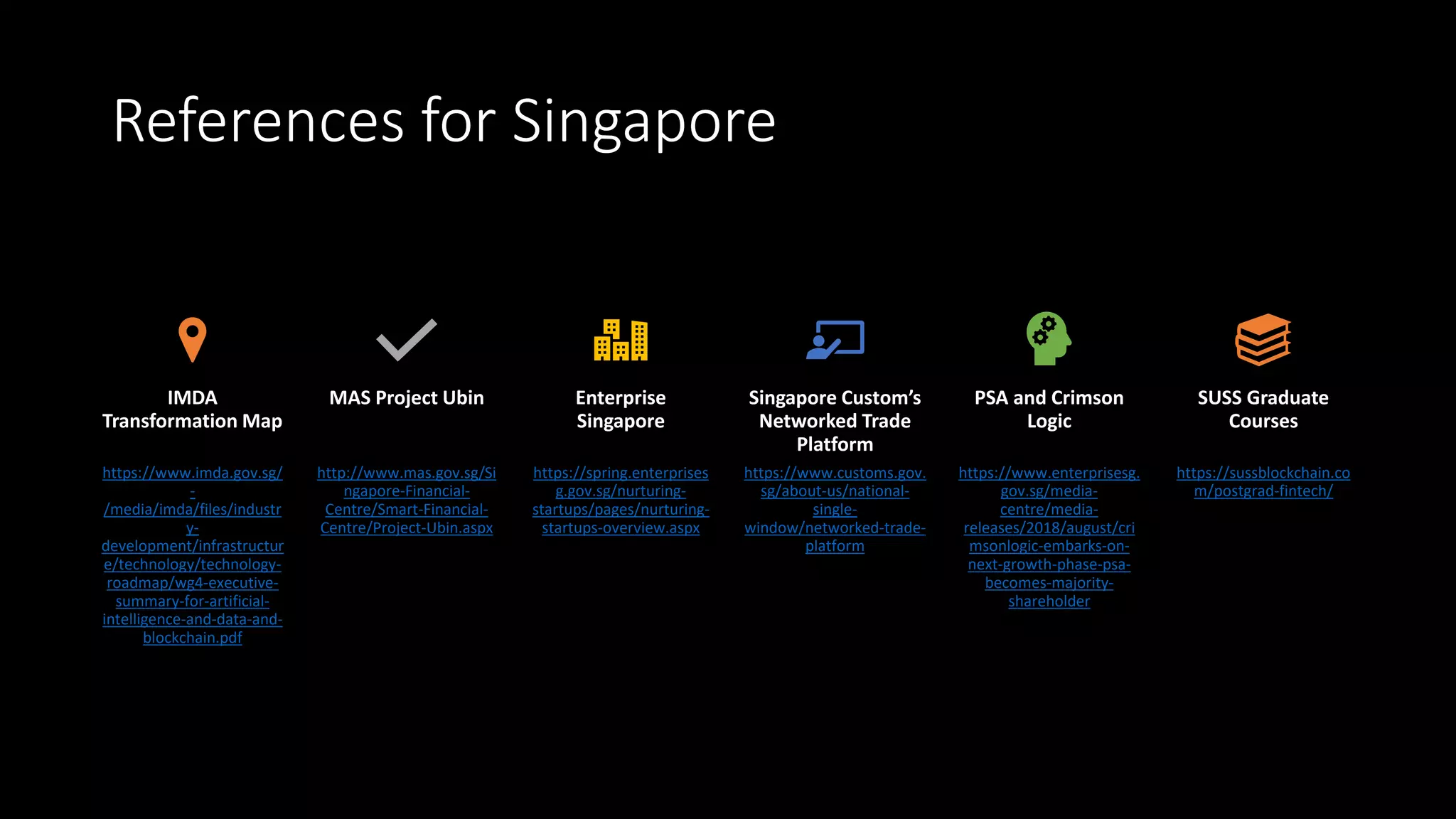 References for Singapore

IMDA Transformation Map

https://www.imda.gov.sg/-/media/imda/files/industry-development/infrastructure/technology/technology-roadmap/wg4-executive-summary-for-artificial-intelligence-and-data-and-blockchain.pdf

MAS Project Ubin

http://www.mas.gov.sg/Singapore-Financial-Centre/Smart-Financial-Centre/Project-Ubin.aspx

Enterprise Singapore

https://spring.enterprisesg.gov.sg/nurturing-startups/pages/nurturing-startups-overview.aspx

Singapore Custom's Networked Trade Platform

https://www.customs.gov.sg/about-us/national-single-window/networked-trade-platform

PSA and Crimson Logic

https://www.enterprisesg.gov.sg/media-centre/media-releases/2018/august/crimsonlogic-embarks-on-next-growth-phase-psa-becomes-majority-shareholder

SUSS Graduate Courses

https://sussblockchain.com/postgrad-fintech/